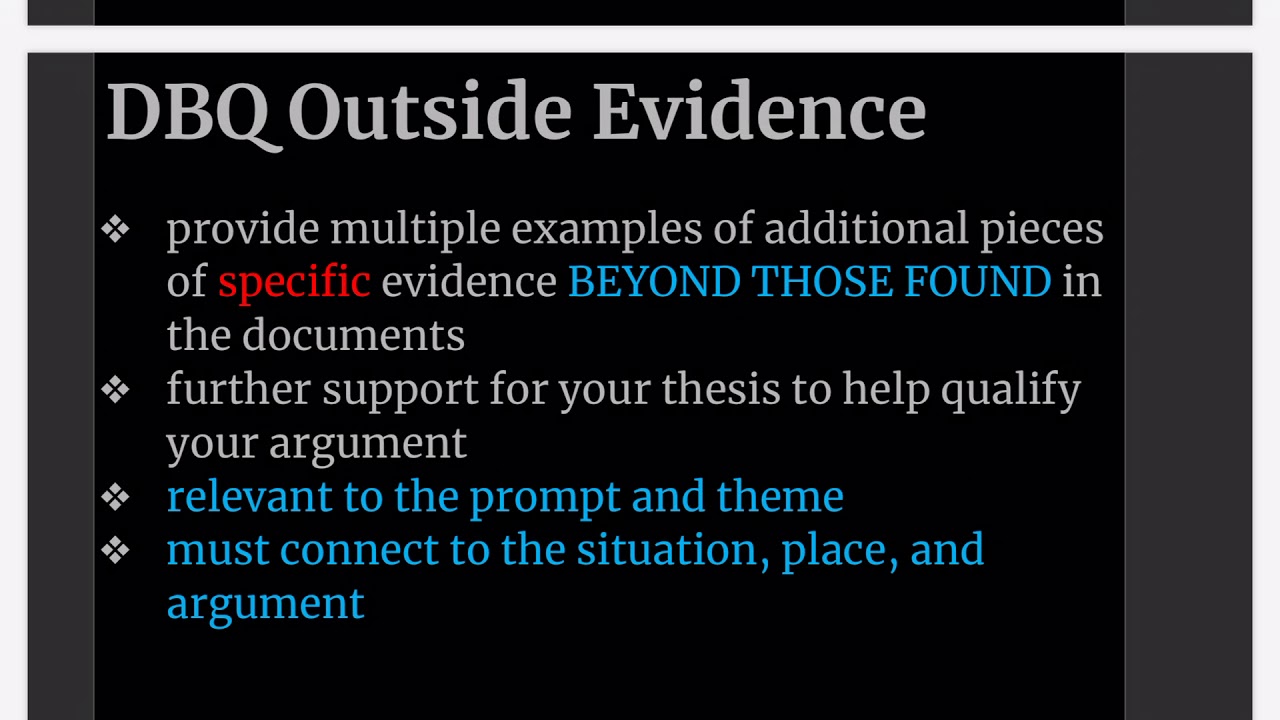 DBQ Outside Evidence

❖ provide multiple examples of additional pieces of specific evidence BEYOND THOSE FOUND in the documents
❖ further support for your thesis to help qualify your argument
❖ relevant to the prompt and theme
❖ must connect to the situation, place, and argument